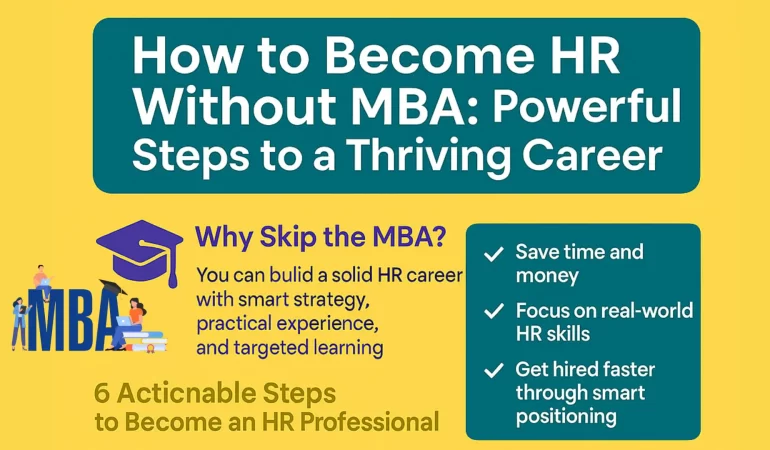 How to Become HR Without MBA: Powerful Steps to a Thriving Career

MBA

Why Skip the MBA?

You can bulid a solid HR career with smart strategy, practical experience, and targeted learning

✓ Save time and money

✓ Focus on real-world HR skills

✓ Get hired faster through smart positioning

6 Acticnable Steps to Become an HR Professional